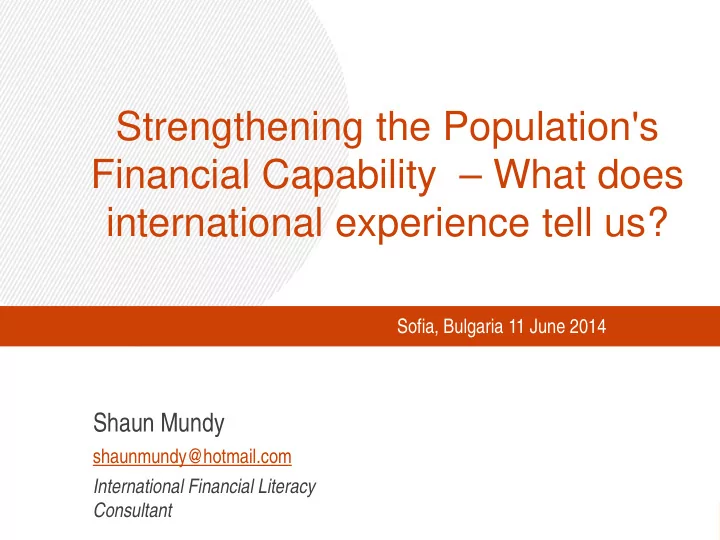 Strengthening the Population's Financial Capability – What does international experience tell us?

Sofia, Bulgaria 11 June 2014

Shaun Mundy

shaunmundy@hotmail.com

International Financial Literacy Consultant